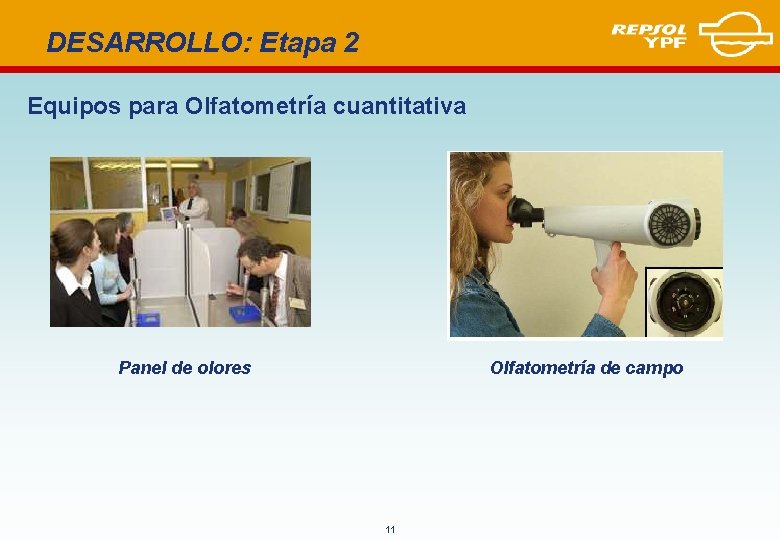 DESARROLLO: Etapa 2

REPSOL YPF

Equipos para Olfatometría cuantitativa

Panel de olores

Olfatometría de campo

11